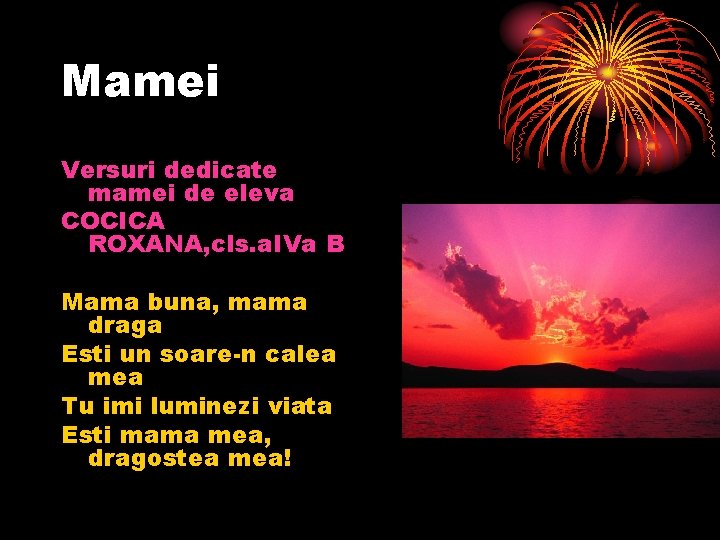 Mamei

Versuri dedicate mamei de eleva
COCICA ROXANA,cls.aIVa B

Mama buna, mama draga
Esti un soare-n calea mea
Tu imi luminezi viata
Esti mama mea, dragostea mea!